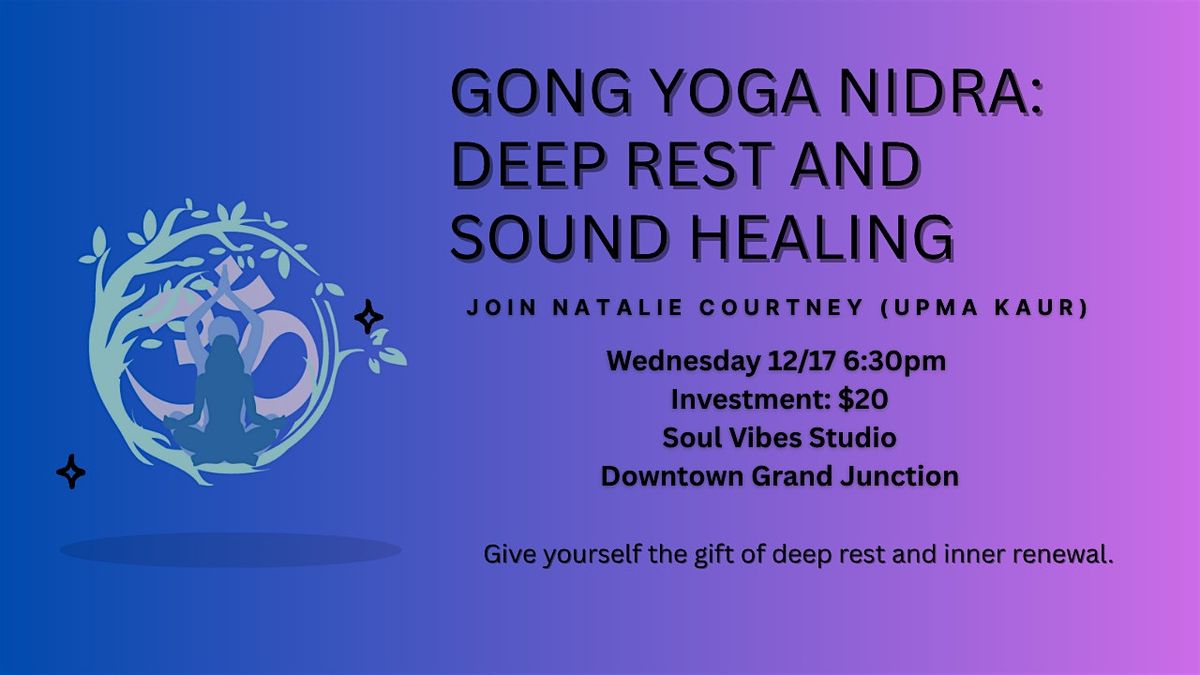 GONG YOGA NIDRA: DEEP REST AND SOUND HEALING

JOIN NATALIE COURTNEY (UPMA KAUR)

Wednesday 12/17 6:30pm
Investment: $20
Soul Vibes Studio
Downtown Grand Junction

Give yourself the gift of deep rest and inner renewal.